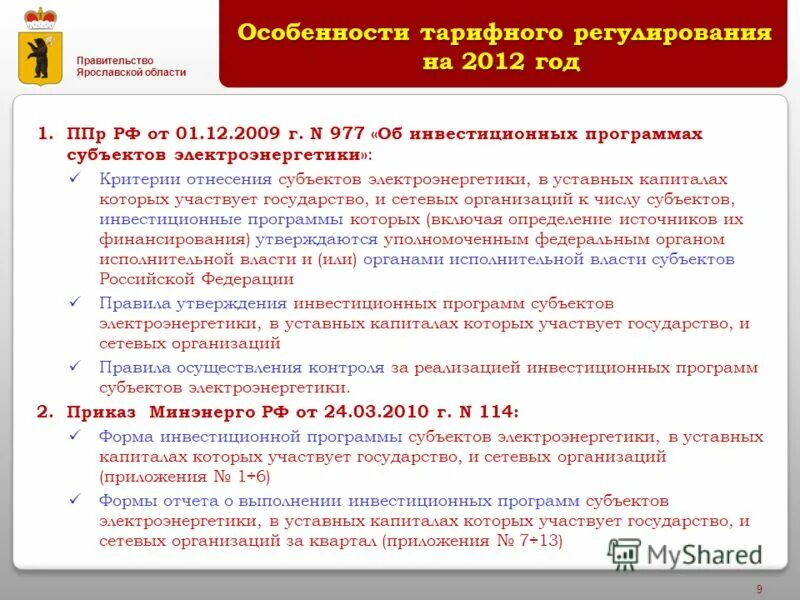 Правительство Ярославской области

Особенности тарифного регулирования на 2012 год

1. ППр РФ от 01.12.2009 г. N 977 «Об инвестиционных программах субъектов электроэнергетики»:

✓ Критерии отнесения субъектов электроэнергетики, в уставных капиталах которых участвует государство, и сетевых организаций к числу субъектов, инвестиционные программы которых (включая определение источников их финансирования) утверждаются уполномоченным федеральным органом исполнительной власти и (или) органами исполнительной власти субъектов Российской Федерации

✓ Правила утверждения инвестиционных программ субъектов электроэнергетики, в уставных капиталах которых участвует государство, и сетевых организаций

✓ Правила осуществления контроля за реализацией инвестиционных программ субъектов электроэнергетики.

2. Приказ Минэнерго РФ от 24.03.2010 г. N 114:

✓ Форма инвестиционной программы субъектов электроэнергетики, в уставных капиталах которых участвует государство, и сетевых организаций (приложения № 1÷6)

✓ Формы отчета о выполнении инвестиционных программ субъектов электроэнергетики, в уставных капиталах которых участвует государство, и сетевых организаций за квартал (приложения № 7÷13)

MyShared

9